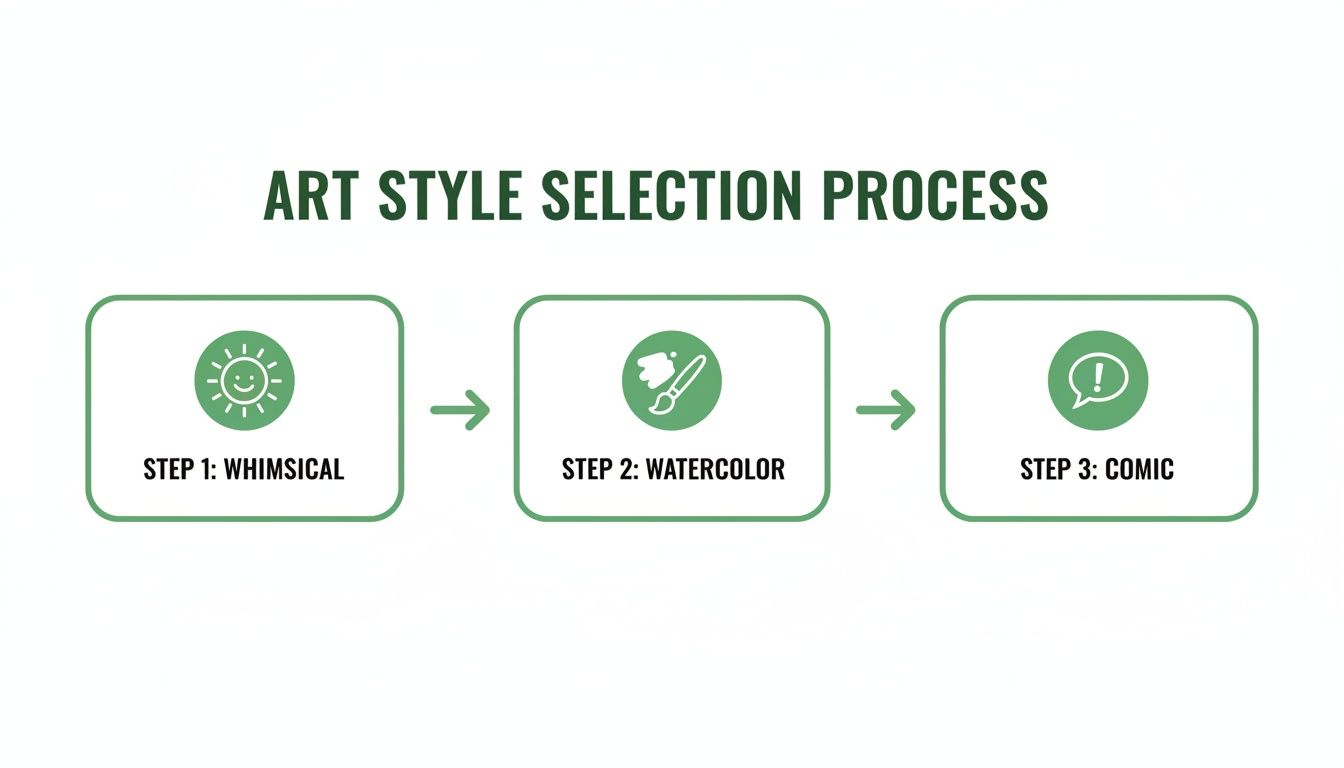 ART STYLE SELECTION PROCESS

STEP 1: WHIMSICAL

STEP 2: WATERCOLOR

STEP 3: COMIC